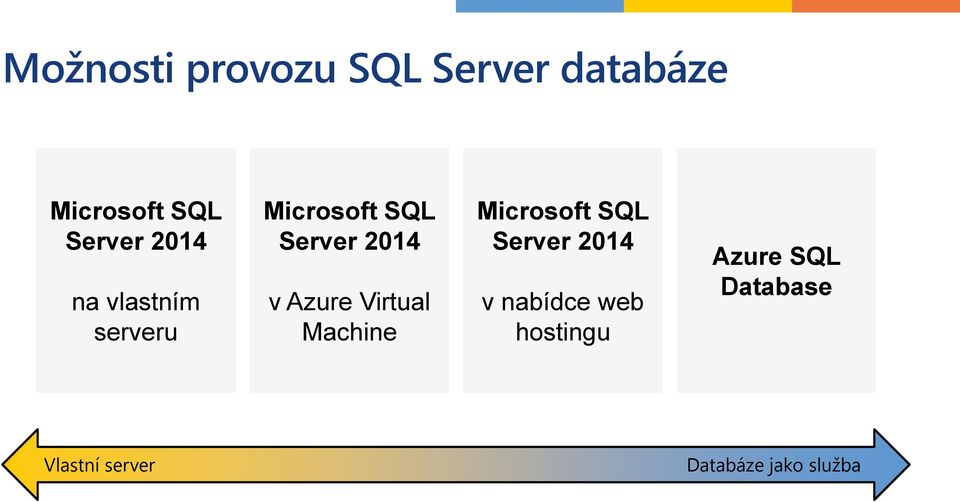 Možnosti provozu SQL Server databáze

Microsoft SQL Server 2014

na vlastním serveru

Microsoft SQL Server 2014

v Azure Virtual Machine

Microsoft SQL Server 2014

v nabídce web hostingu

Azure SQL Database

Vlastní server

Databáze jako služba